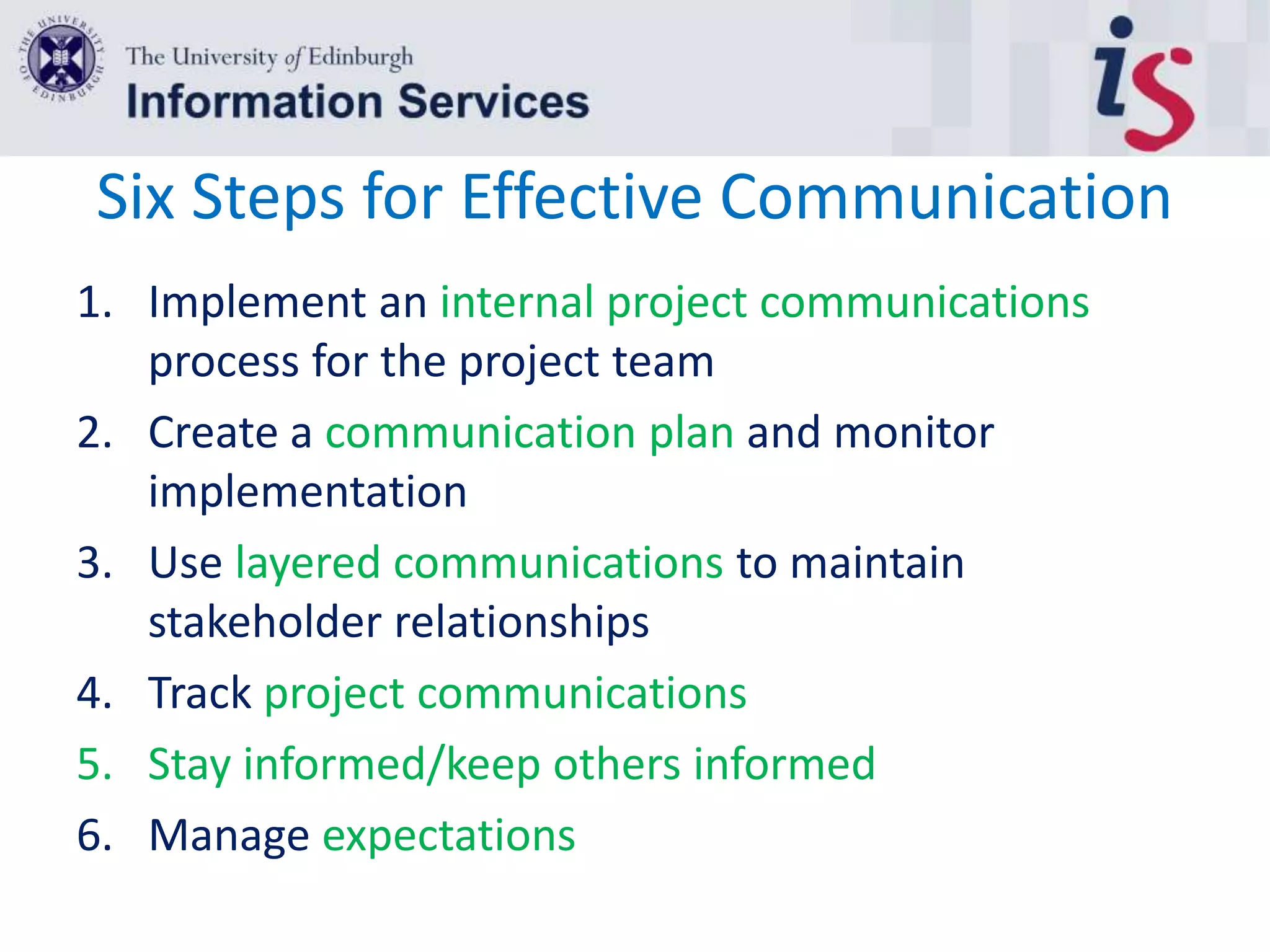 THE UNIVERSITY OF EDINBURGH

The University of Edinburgh
Information Services

is

Six Steps for Effective Communication

1. Implement an internal project communications process for the project team
2. Create a communication plan and monitor implementation
3. Use layered communications to maintain stakeholder relationships
4. Track project communications
5. Stay informed/keep others informed
6. Manage expectations